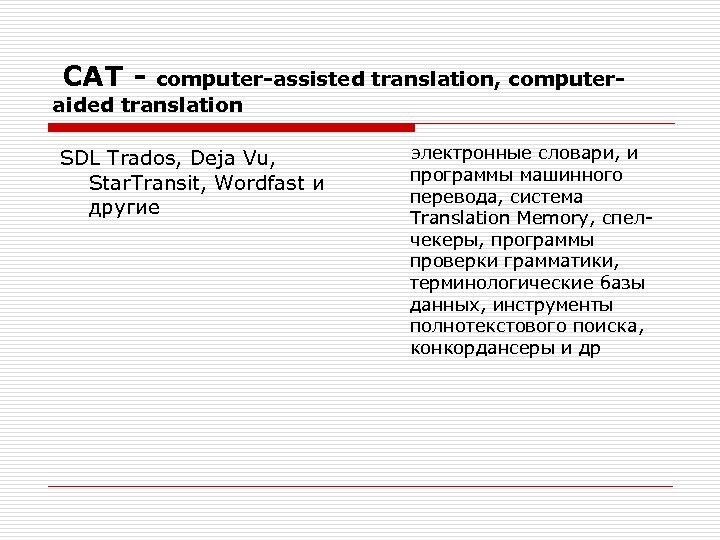 CAT - computer-assisted translation, computer-aided translation

SDL Trados, Deja Vu, StarTransit, Wordfast и другие

электронные словари, и программы машинного перевода, система Translation Memory, спел-чекеры, программы проверки грамматики, терминологические базы данных, инструменты полнотекстового поиска, конкордансеры и др